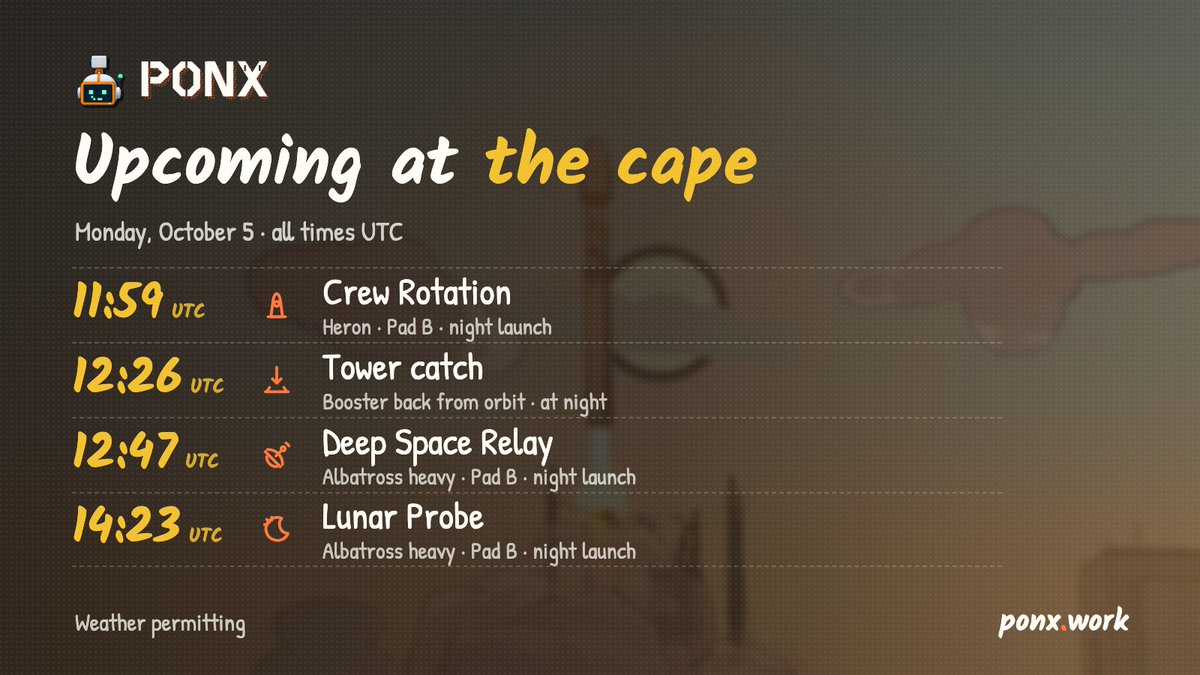 PONX

Upcoming at the cape

Monday, October 5 · all times UTC

11:59 UTC
Crew Rotation
Heron · Pad B · night launch

12:26 UTC
Tower catch
Booster back from orbit · at night

12:47 UTC
Deep Space Relay
Albatross heavy · Pad B · night launch

14:23 UTC
Lunar Probe
Albatross heavy · Pad B · night launch

Weather permitting

ponx.work